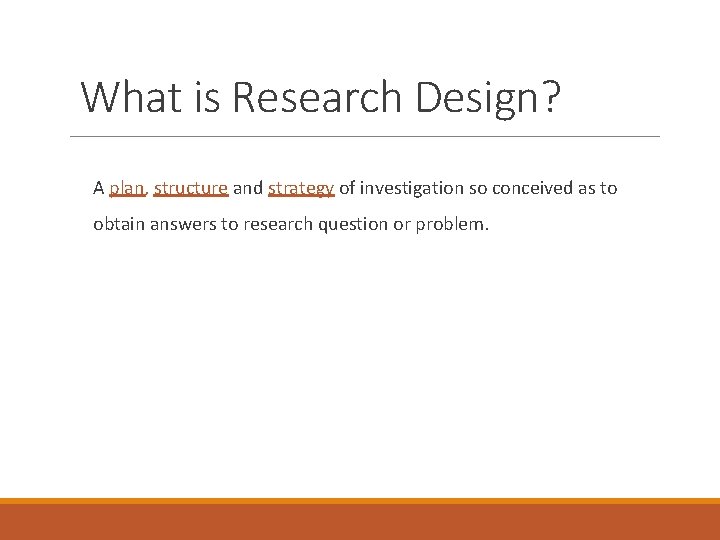 What is Research Design?

A plan, structure and strategy of investigation so conceived as to obtain answers to research question or problem.